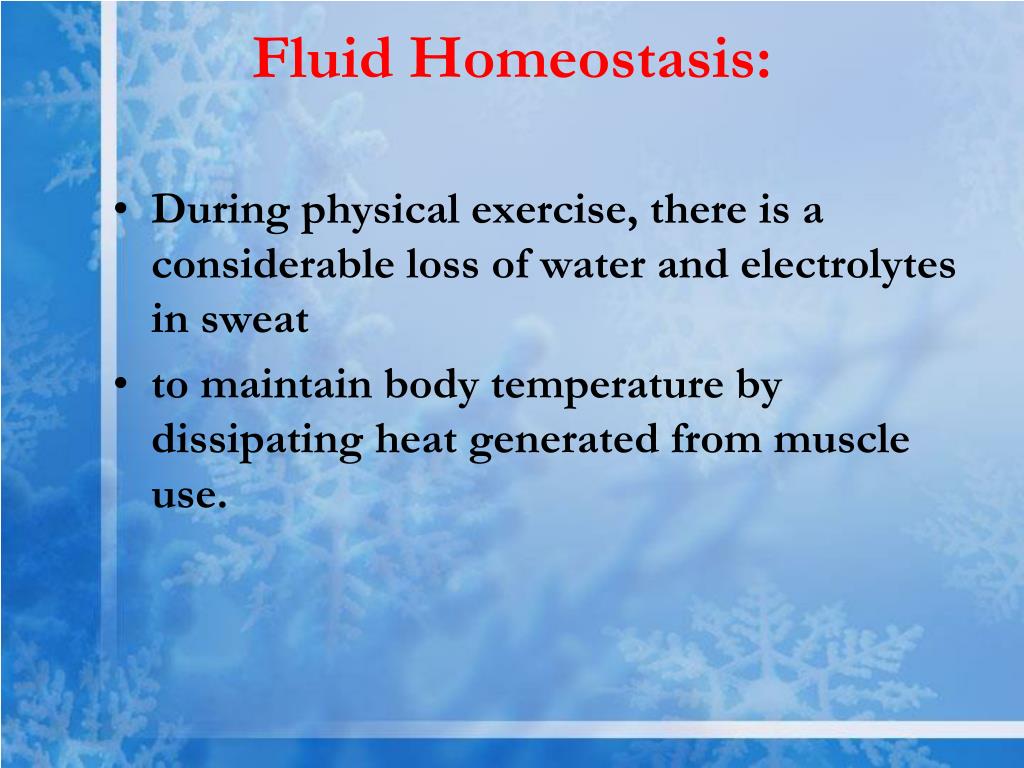 Fluid Homeostasis:

• During physical exercise, there is a considerable loss of water and electrolytes in sweat

• to maintain body temperature by dissipating heat generated from muscle use.